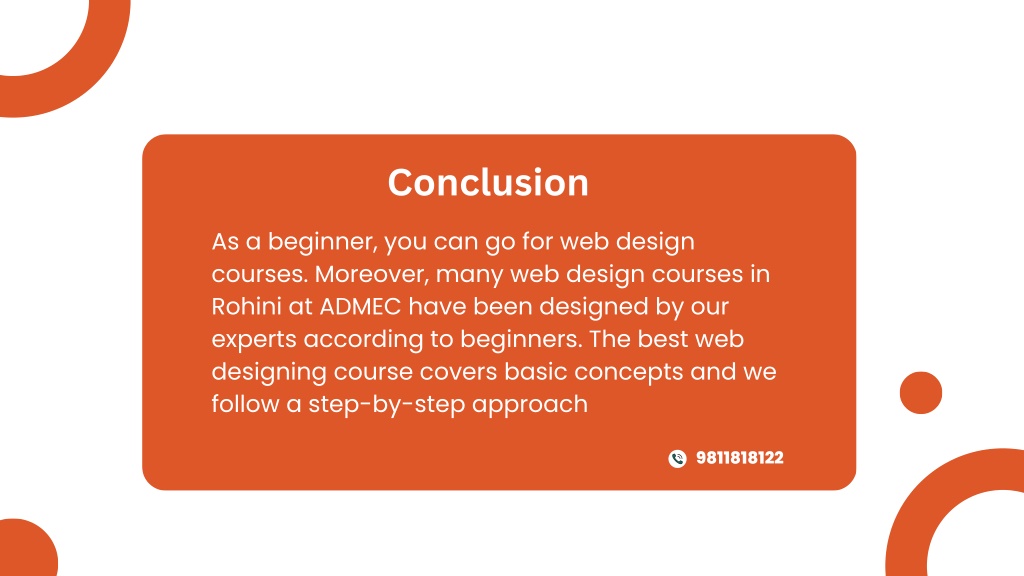 Conclusion

As a beginner, you can go for web design courses. Moreover, many web design courses in Rohini at ADMEC have been designed by our experts according to beginners. The best web designing course covers basic concepts and we follow a step-by-step approach

9811818122